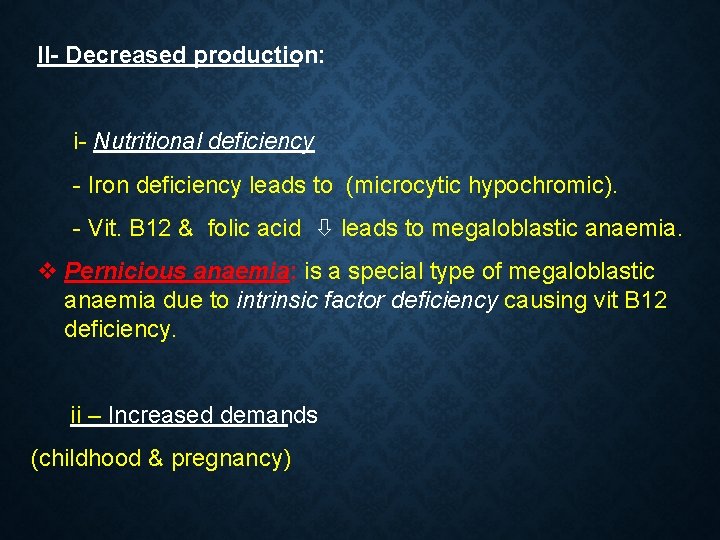 II- Decreased production:

i- Nutritional deficiency

- Iron deficiency leads to (microcytic hypochromic).

- Vit. B12 & folic acid ⇩ leads to megaloblastic anaemia.

❖ Pernicious anaemia: is a special type of megaloblastic anaemia due to intrinsic factor deficiency causing vit B12 deficiency.

ii – Increased demands

(childhood & pregnancy)